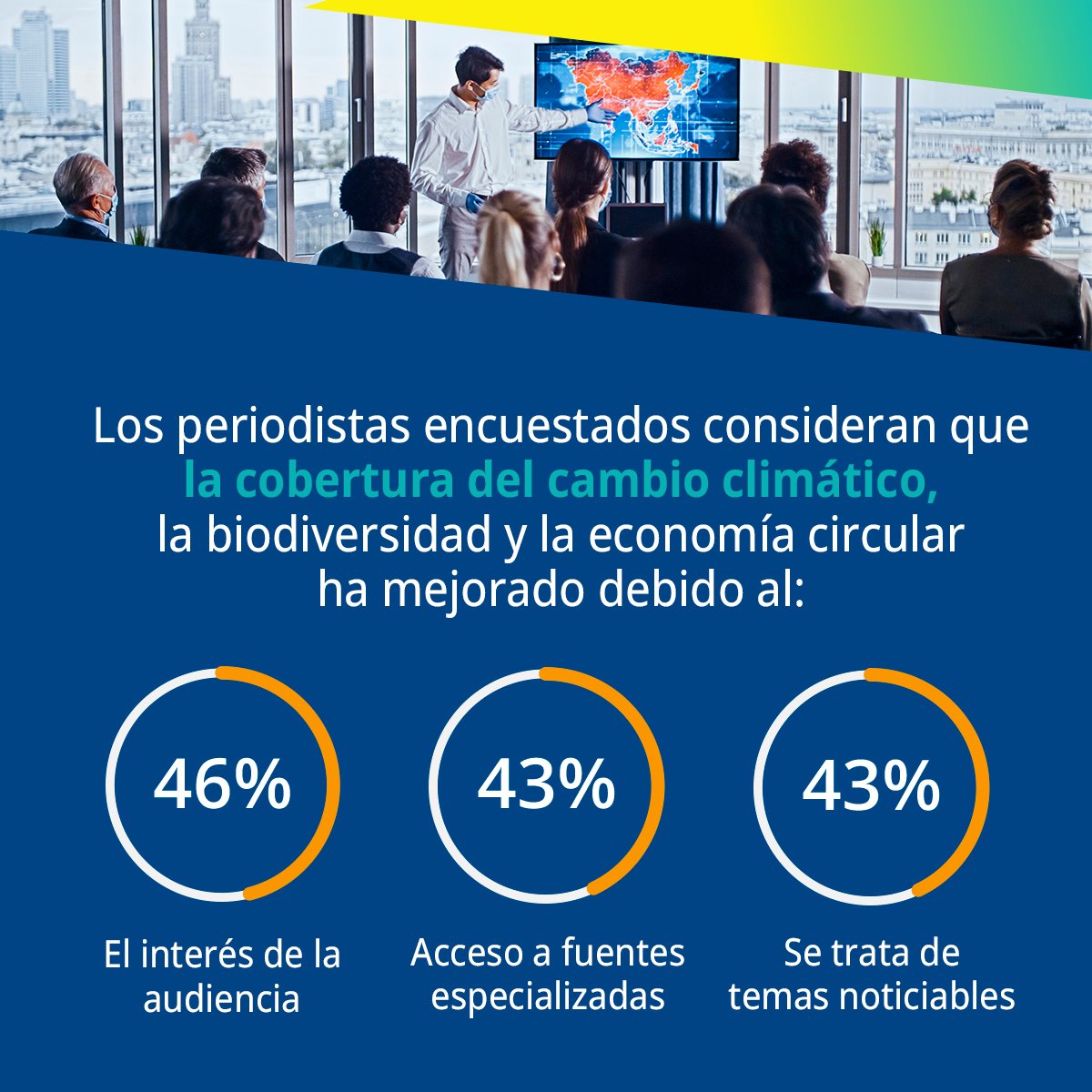 Los periodistas encuestados consideran que la cobertura del cambio climático, la biodiversidad y la economía circular ha mejorado debido al:

46%

El interés de la audiencia

43%

Acceso a fuentes especializadas

43%

Se trata de temas noticiables